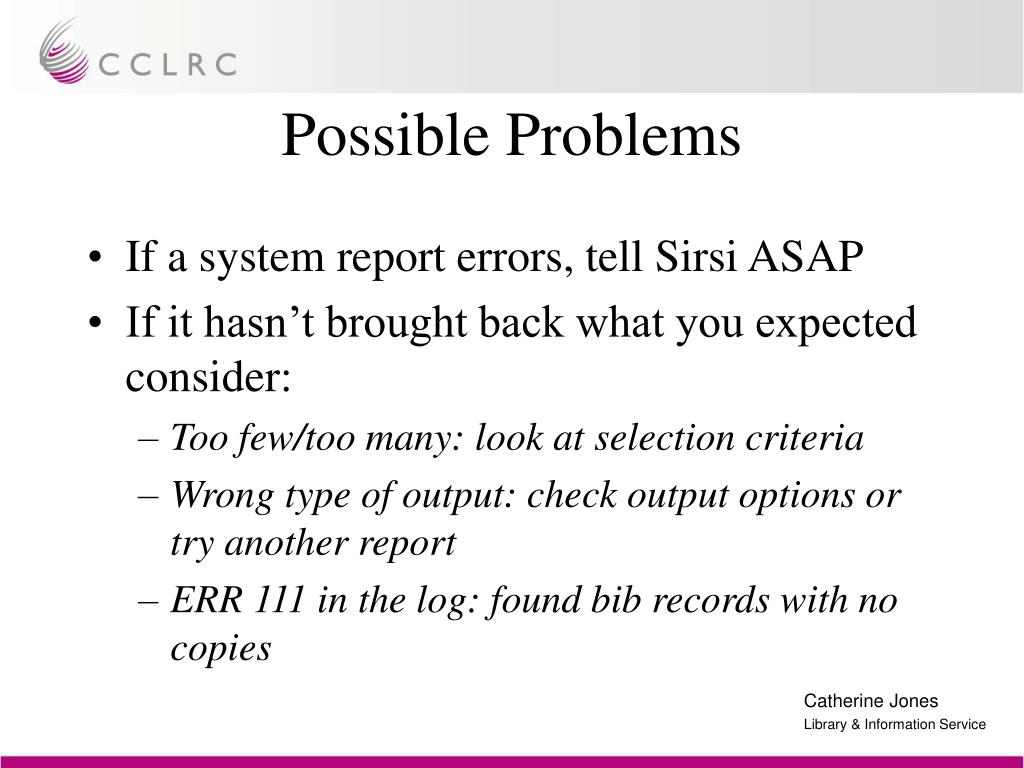 CCLRC

Possible Problems

• If a system report errors, tell Sirsi ASAP
• If it hasn’t brought back what you expected consider:
– Too few/too many: look at selection criteria
– Wrong type of output: check output options or try another report
– ERR 111 in the log: found bib records with no copies

Catherine Jones
Library & Information Service